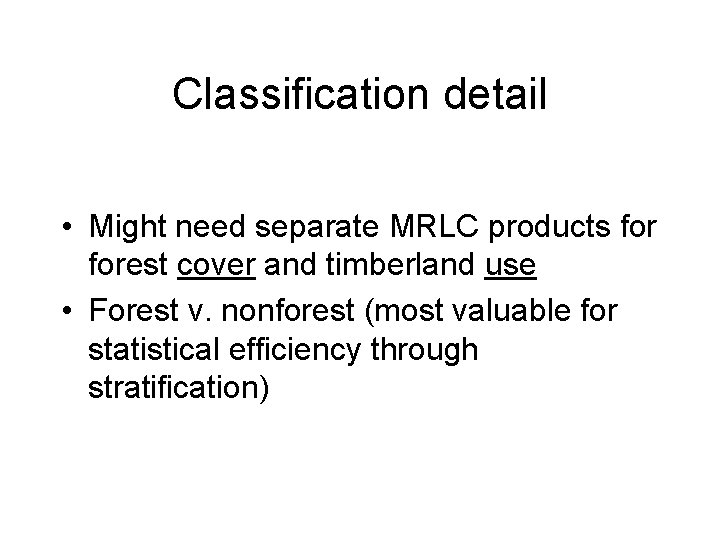 Classification detail

• Might need separate MRLC products for forest cover and timberland use
• Forest v. nonforest (most valuable for statistical efficiency through stratification)